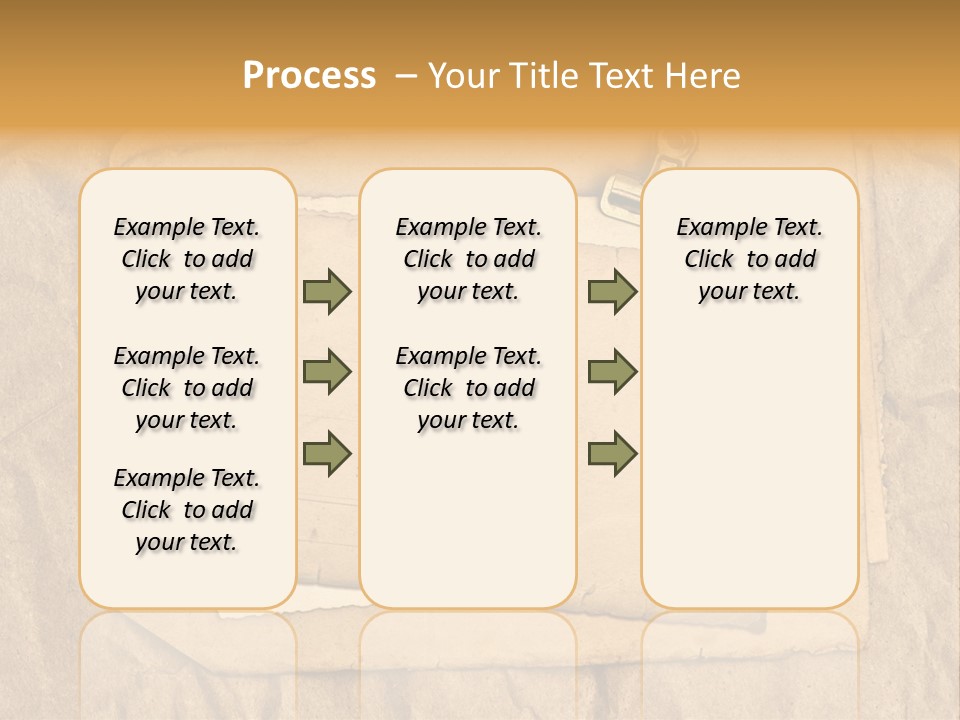 Process – Your Title Text Here

Example Text. Click to add your text.

Example Text. Click to add your text.

Example Text. Click to add your text.

Example Text. Click to add your text.

Example Text. Click to add your text.

Example Text. Click to add your text.